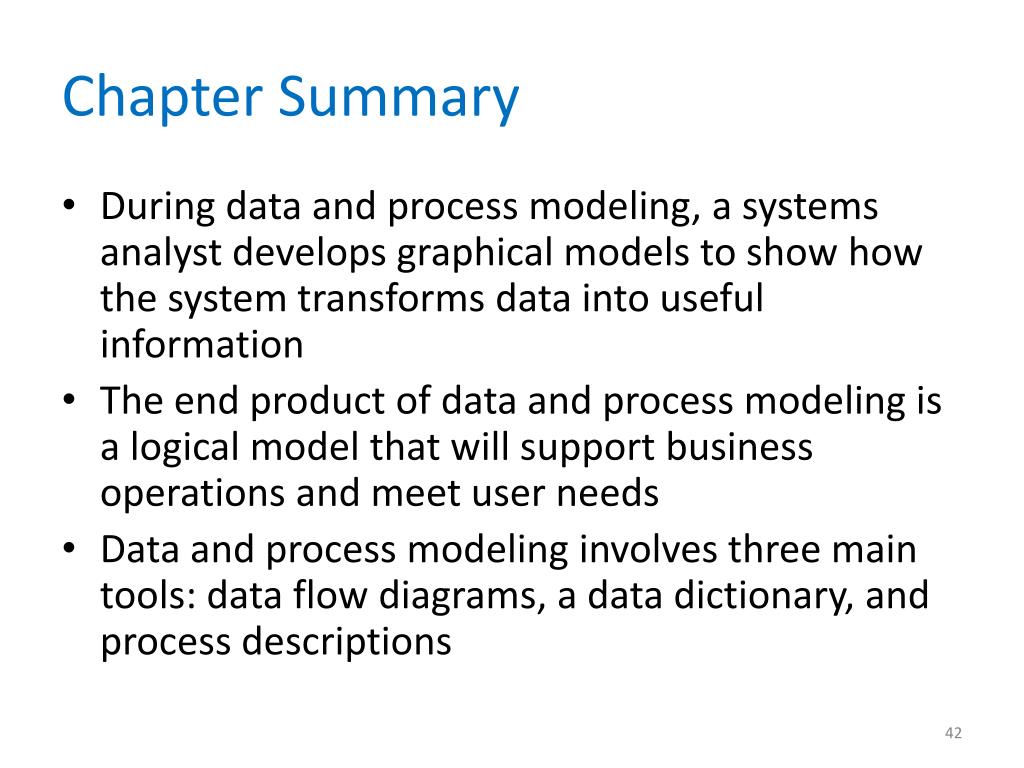 Chapter Summary

• During data and process modeling, a systems analyst develops graphical models to show how the system transforms data into useful information

• The end product of data and process modeling is a logical model that will support business operations and meet user needs

• Data and process modeling involves three main tools: data flow diagrams, a data dictionary, and process descriptions

42